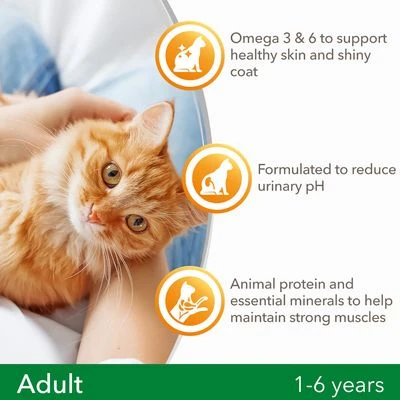 Omega 3 & 6 to support healthy skin and shiny coat

Formulated to reduce urinary pH

Animal protein and essential minerals to help maintain strong muscles

Adult

1-6 years